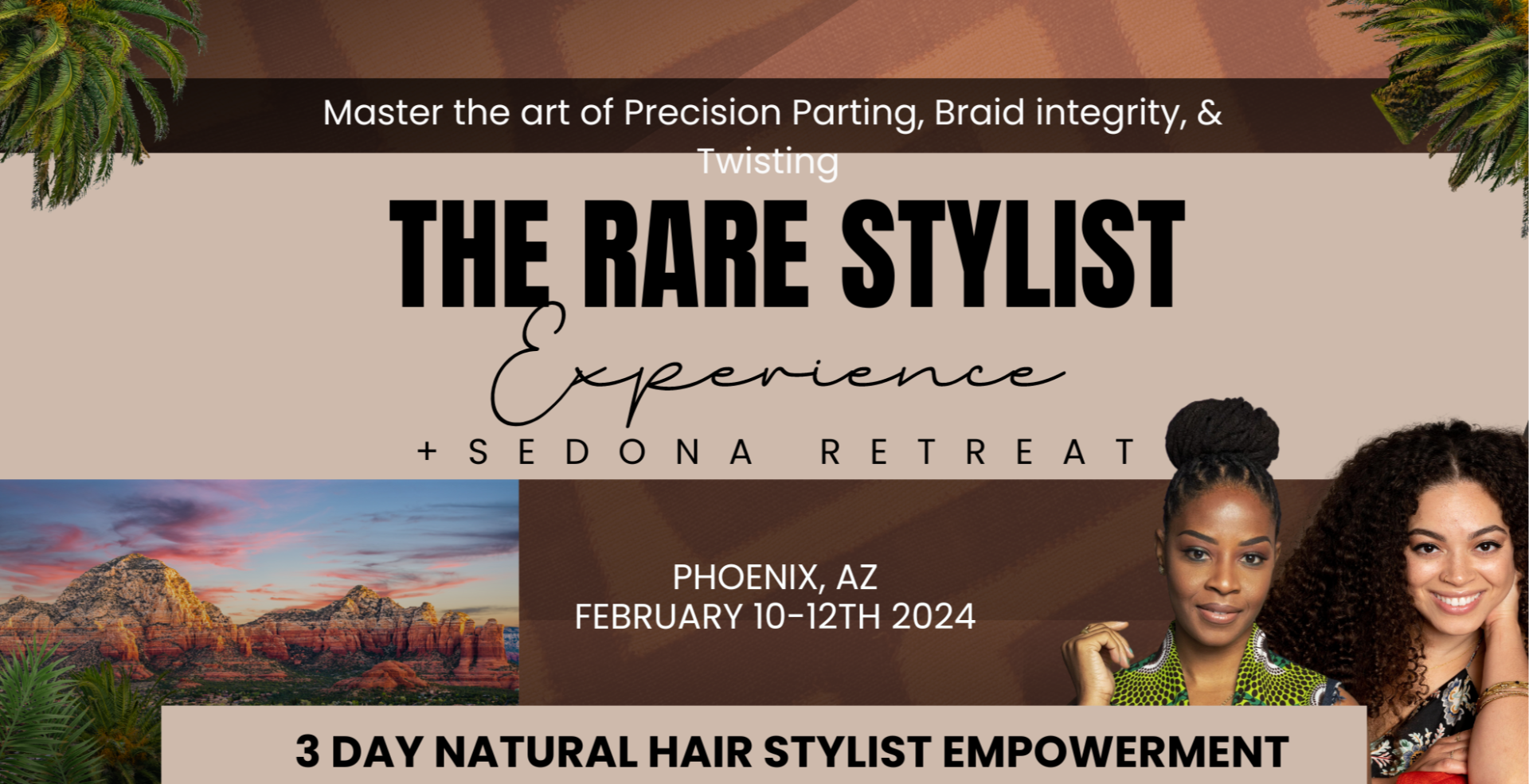 Master the art of Precision Parting, Braid integrity, & Twisting

THE RARE STYLIST

Experience

+ SEDONA RETREAT

PHOENIX, AZ
FEBRUARY 10-12TH 2024

3 DAY NATURAL HAIR STYLIST EMPOWERMENT